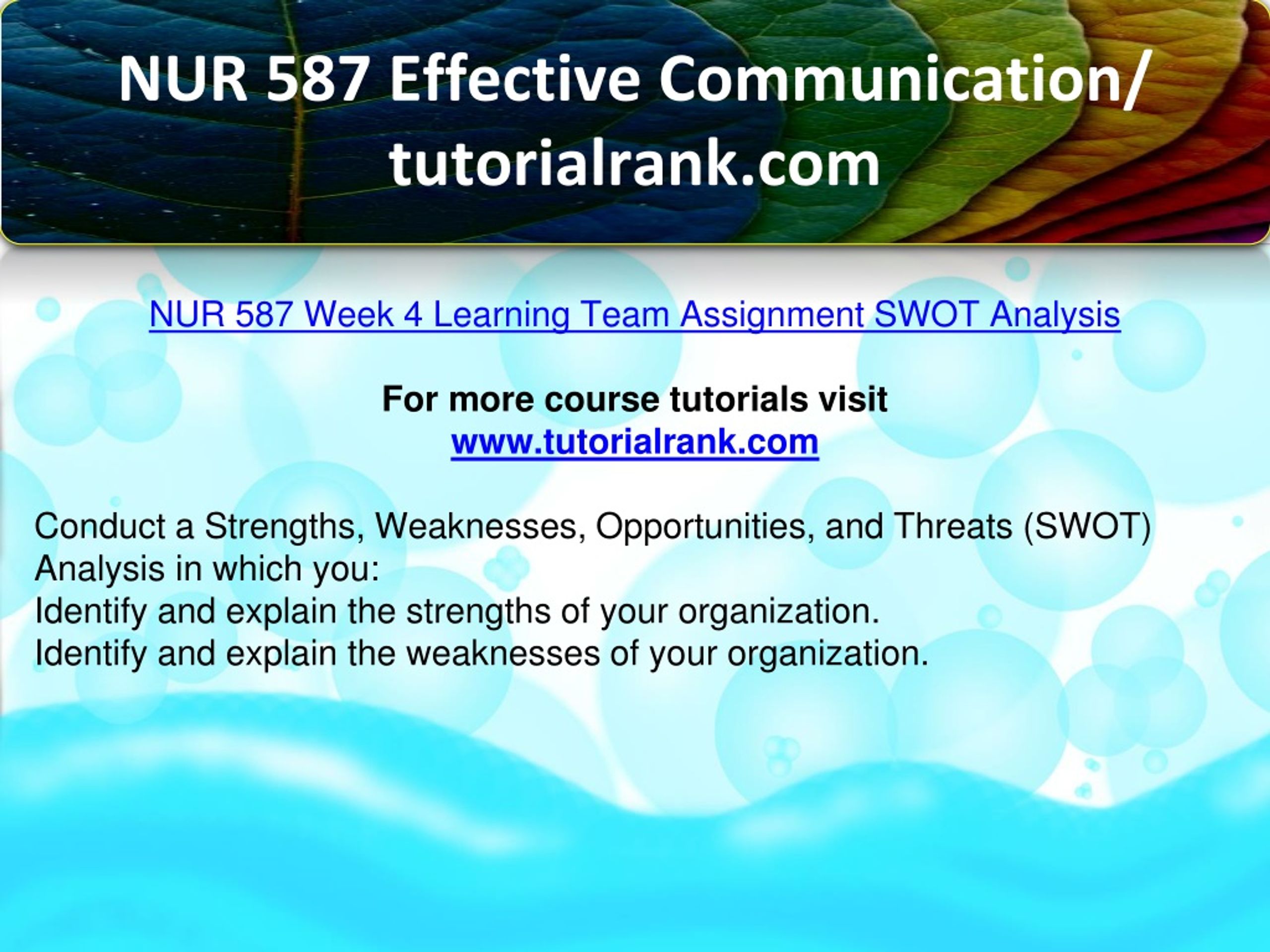 NUR 587 Effective Communication/ tutorialrank.com

NUR 587 Week 4 Learning Team Assignment SWOT Analysis

For more course tutorials visit
www.tutorialrank.com

Conduct a Strengths, Weaknesses, Opportunities, and Threats (SWOT) Analysis in which you:
Identify and explain the strengths of your organization.
Identify and explain the weaknesses of your organization.